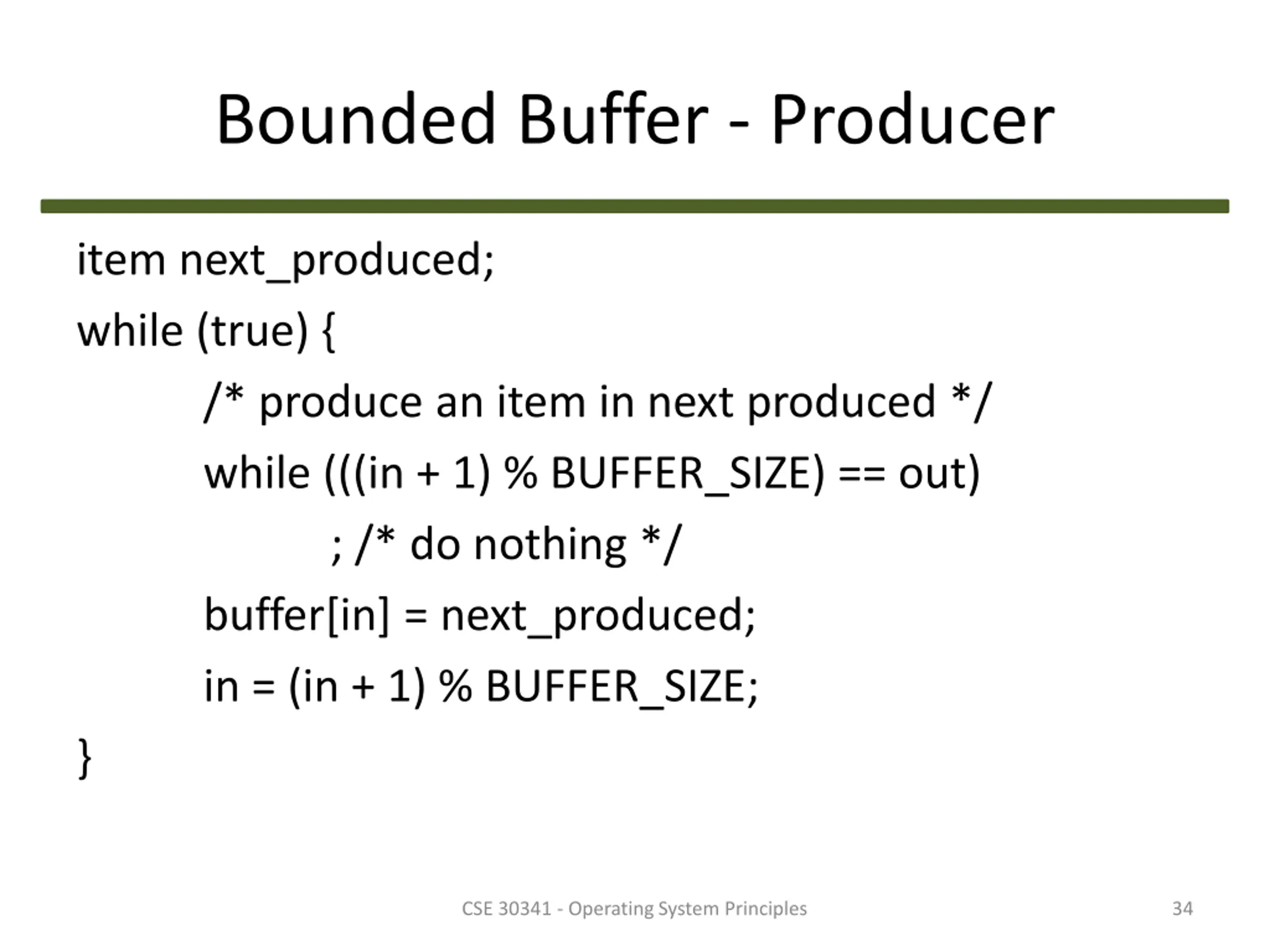 Bounded Buffer - Producer

item next_produced;
while (true) {
	/* produce an item in next produced */
	while (((in + 1) % BUFFER_SIZE) == out)
		; /* do nothing */
	buffer[in] = next_produced;
	in = (in + 1) % BUFFER_SIZE;
}

CSE 30341 - Operating System Principles

34